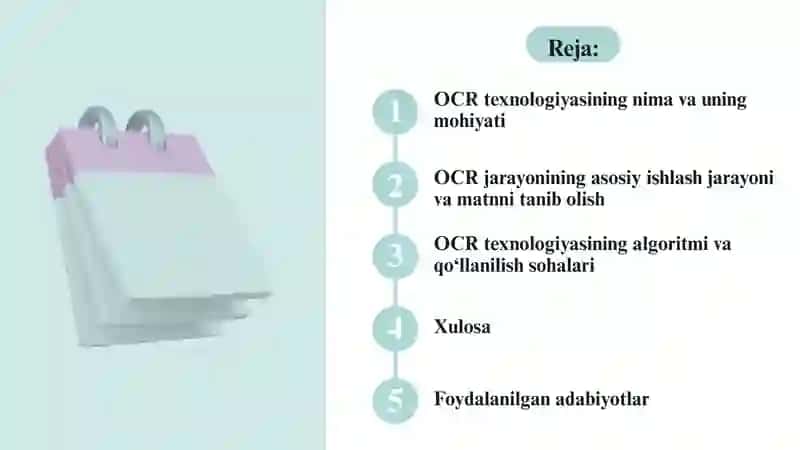 Reja:

1 OCR texnologiyasining nima va uning mohiyati

2 OCR jarayonining asosiy ishlash jarayoni va matnni tanib olish

3 OCR texnologiyasining algoritmi va qo‘llanilish sohalari

4 Xulosa

5 Foydalanilgan adabiyotlar